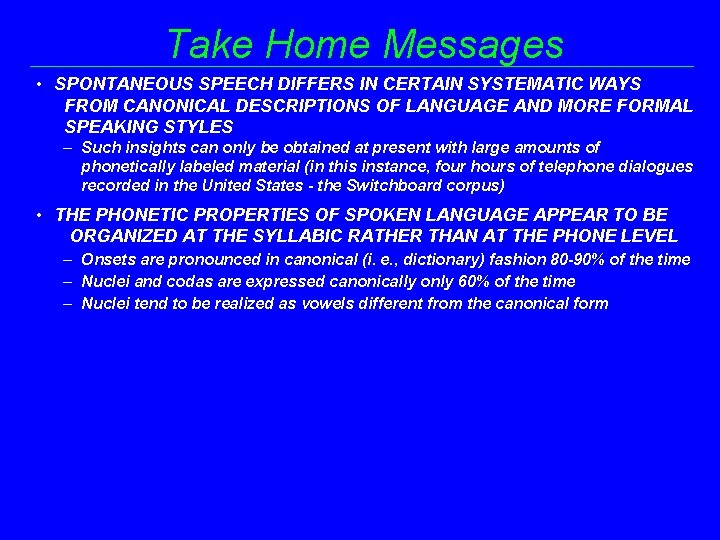 Take Home Messages

• SPONTANEOUS SPEECH DIFFERS IN CERTAIN SYSTEMATIC WAYS FROM CANONICAL DESCRIPTIONS OF LANGUAGE AND MORE FORMAL SPEAKING STYLES

– Such insights can only be obtained at present with large amounts of phonetically labeled material (in this instance, four hours of telephone dialogues recorded in the United States - the Switchboard corpus)

• THE PHONETIC PROPERTIES OF SPOKEN LANGUAGE APPEAR TO BE ORGANIZED AT THE SYLLABIC RATHER THAN AT THE PHONE LEVEL

– Onsets are pronounced in canonical (i. e., dictionary) fashion 80-90% of the time

– Nuclei and codas are expressed canonically only 60% of the time

– Nuclei tend to be realized as vowels different from the canonical form